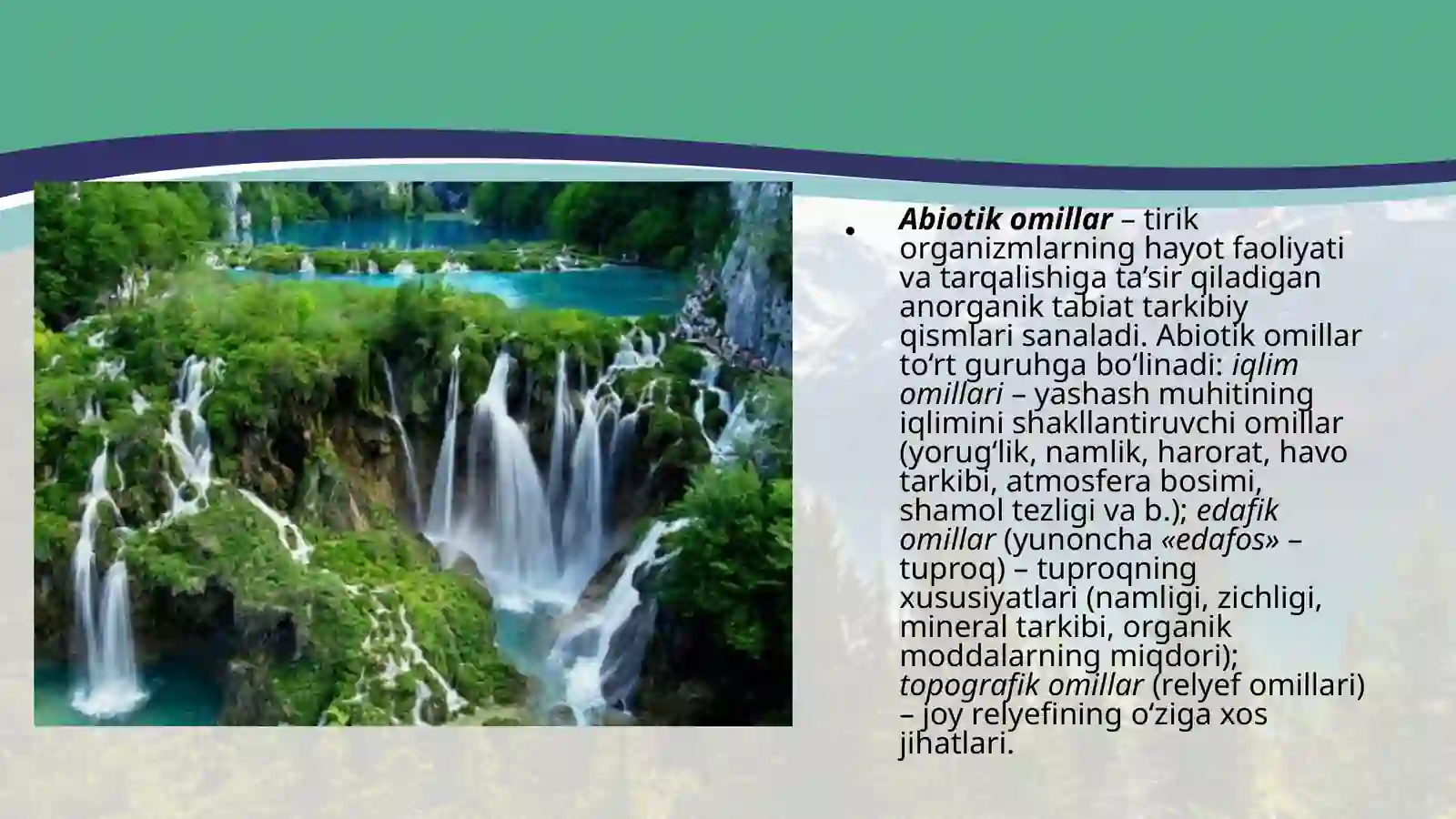 • Abiotik omillar – tirik organizmlarning hayot faoliyati va tarqalishiga ta’sir qiladigan anorganik tabiat tarkibiy qismlari sanaladi. Abiotik omillar to‘rt guruhga bo‘linadi: iqlim omillari – yashash muhitining iqlimini shakllantiruvchi omillar (yorug‘lik, namlik, harorat, havo tarkibi, atmosfera bosimi, shamol tezligi va b.); edafik omillar (yunoncha «edafos» – tuproq) – tuproqning xususiyatlari (namligi, zichligi, mineral tarkibi, organik moddalarning miqdori); topografik omillar (relyef omillari) – joy relyefining o‘ziga xos jihatlari.